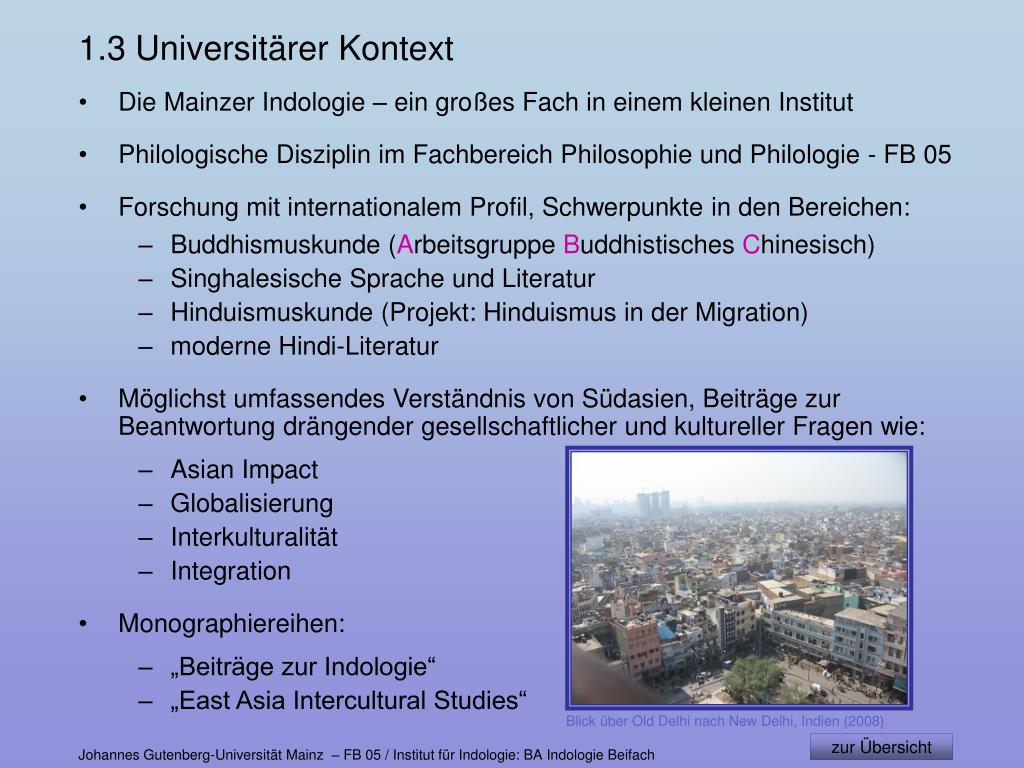 1.3 Universitärer Kontext

• Die Mainzer Indologie – ein großes Fach in einem kleinen Institut

• Philologische Disziplin im Fachbereich Philosophie und Philologie - FB 05

• Forschung mit internationalem Profil, Schwerpunkte in den Bereichen:
– Buddhismuskunde (Arbeitsgruppe Buddhistisches Chinesisch)
– Singhalesische Sprache und Literatur
– Hinduismuskunde (Projekt: Hinduismus in der Migration)
– moderne Hindi-Literatur

• Möglichst umfassendes Verständnis von Südasien, Beiträge zur Beantwortung drängender gesellschaftlicher und kultureller Fragen wie:
– Asian Impact
– Globalisierung
– Interkulturalität
– Integration

• Monographiereihen:
– „Beiträge zur Indologie“
– „East Asia Intercultural Studies“

Blick über Old Delhi nach New Delhi, Indien (2008)

Johannes Gutenberg-Universität Mainz – FB 05 / Institut für Indologie: BA Indologie Beifach

zur Übersicht